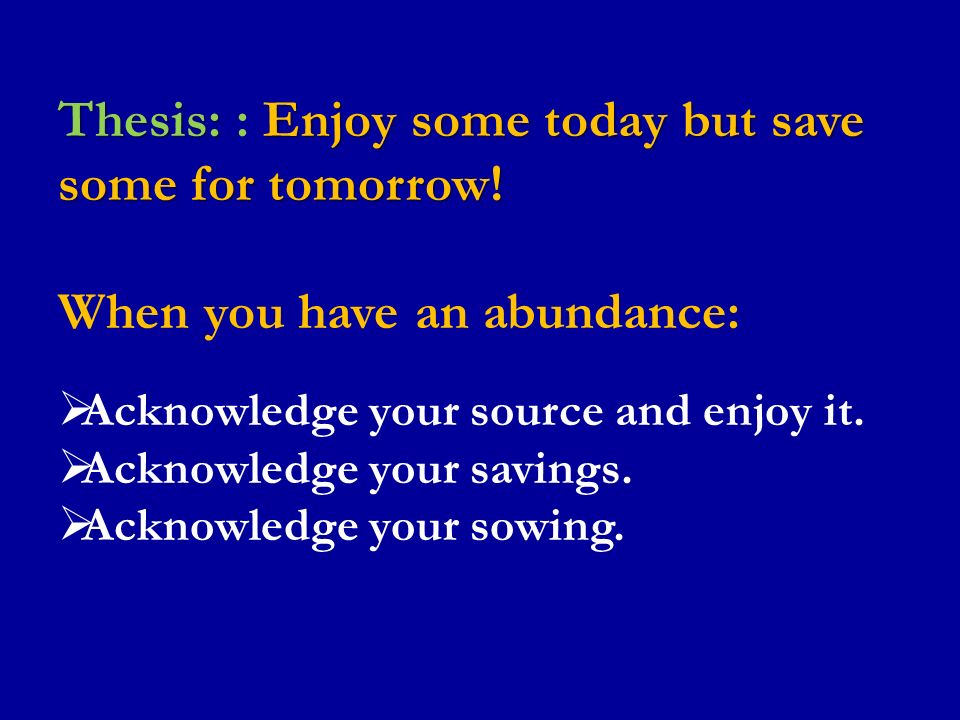 Thesis: : Enjoy some today but save some for tomorrow!

When you have an abundance:

➢Acknowledge your source and enjoy it.
➢Acknowledge your savings.
➢Acknowledge your sowing.